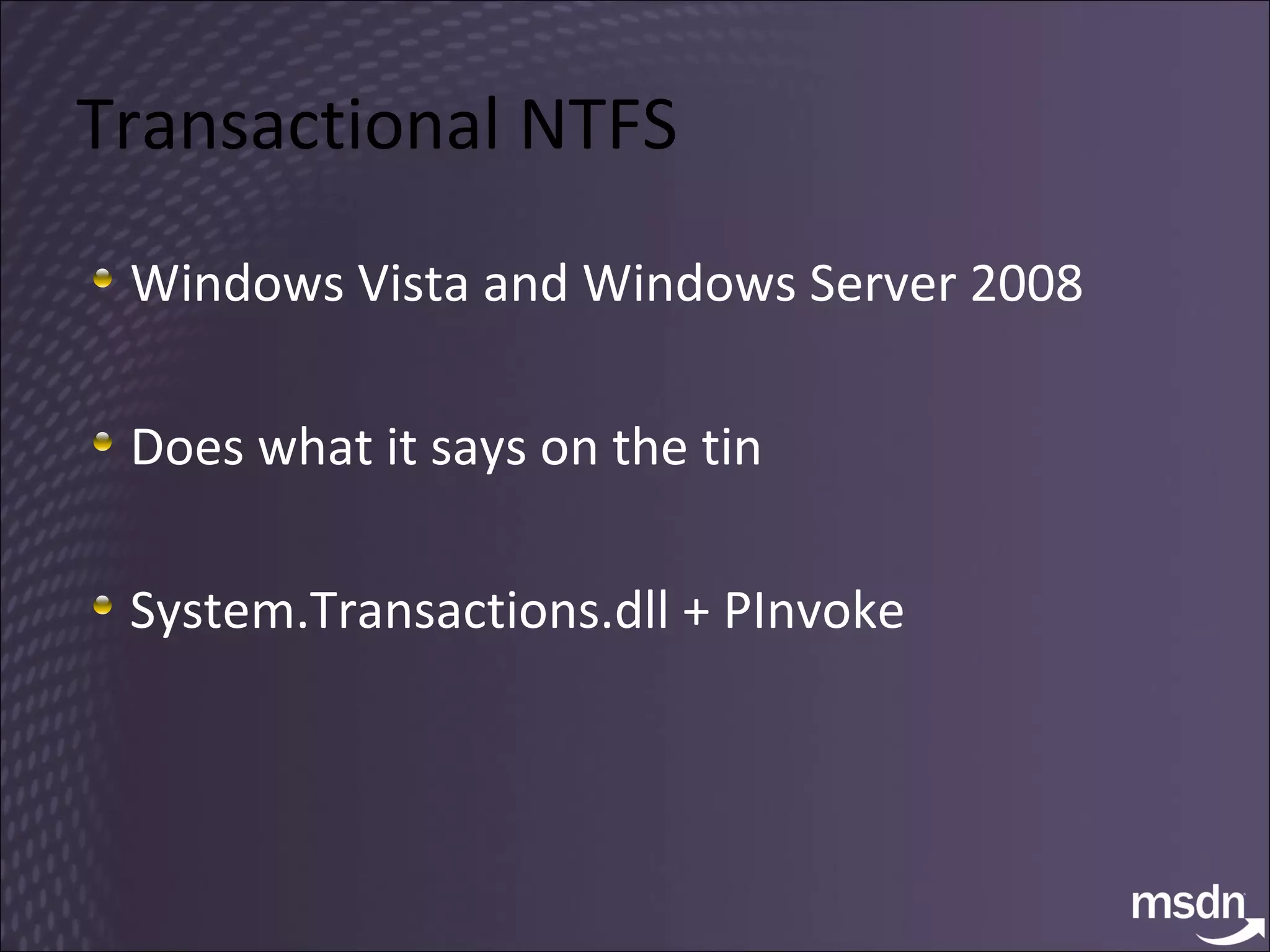 Transactional NTFS

Windows Vista and Windows Server 2008

Does what it says on the tin

System.Transactions.dll + PInvoke

msdn